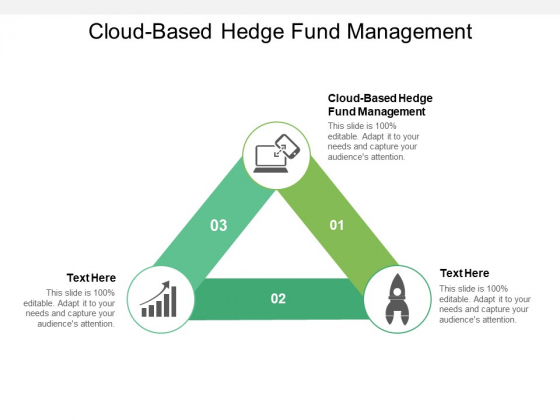 Cloud-Based Hedge Fund Management

Cloud-Based Hedge Fund Management
This slide is 100% editable. Adapt it to your needs and capture your audience's attention.

03

01

02

Text Here
This slide is 100% editable. Adapt it to your needs and capture your audience's attention.

Text Here
This slide is 100% editable. Adapt it to your needs and capture your audience's attention.